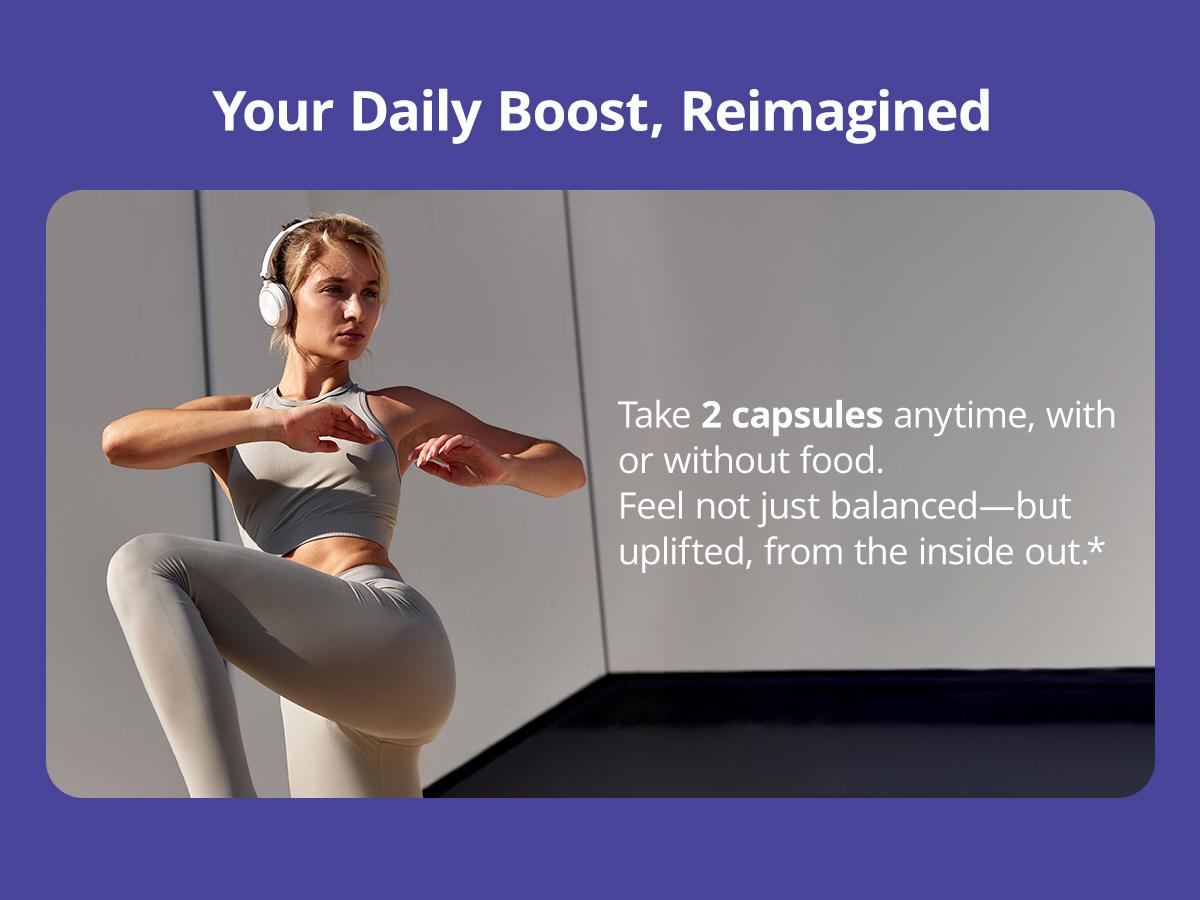 Your Daily Boost, Reimagined

Take 2 capsules anytime, with or without food.
Feel not just balanced—but uplifted, from the inside out.*